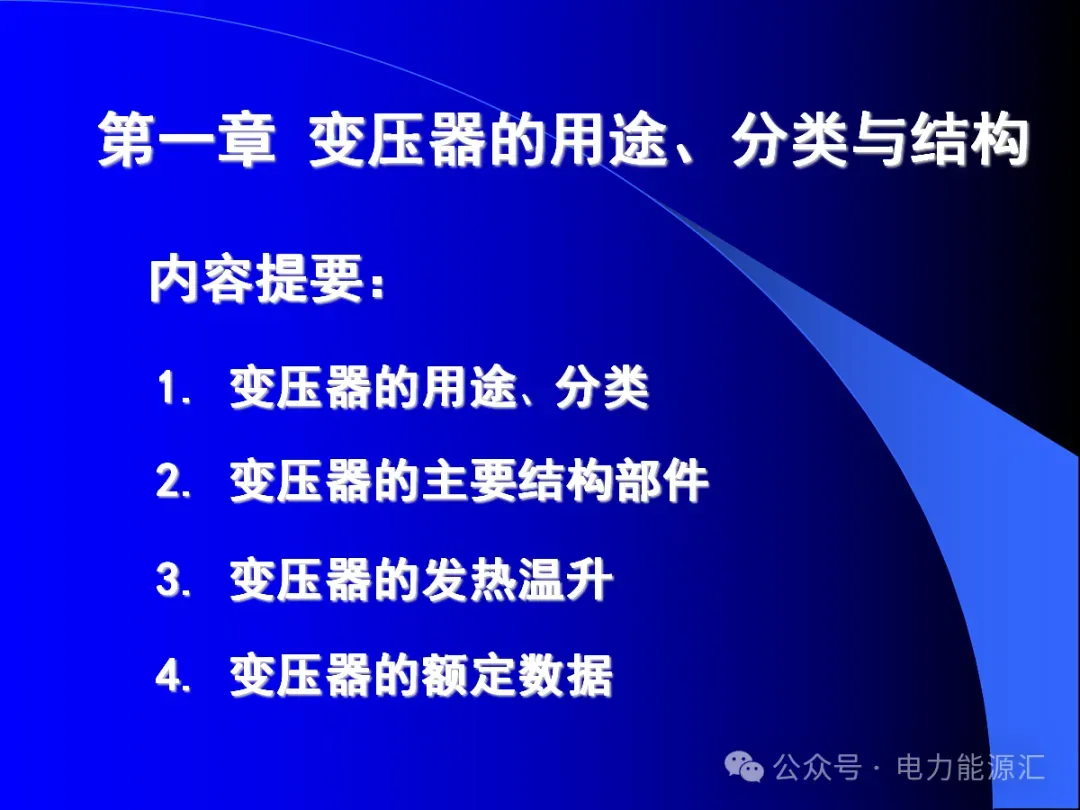 第一章 变压器的用途、分类与结构

内容提要：

1. 变压器的用途、分类

2. 变压器的主要结构部件

3. 变压器的发热温升

4. 变压器的额定数据

公众号 · 电力能源汇